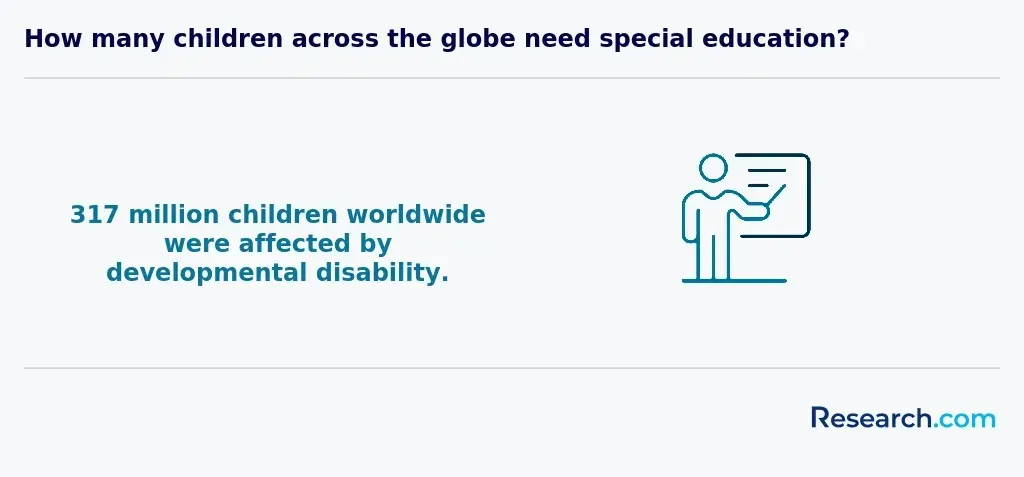 How many children across the globe need special education?

317 million children worldwide were affected by developmental disability.

Research.com